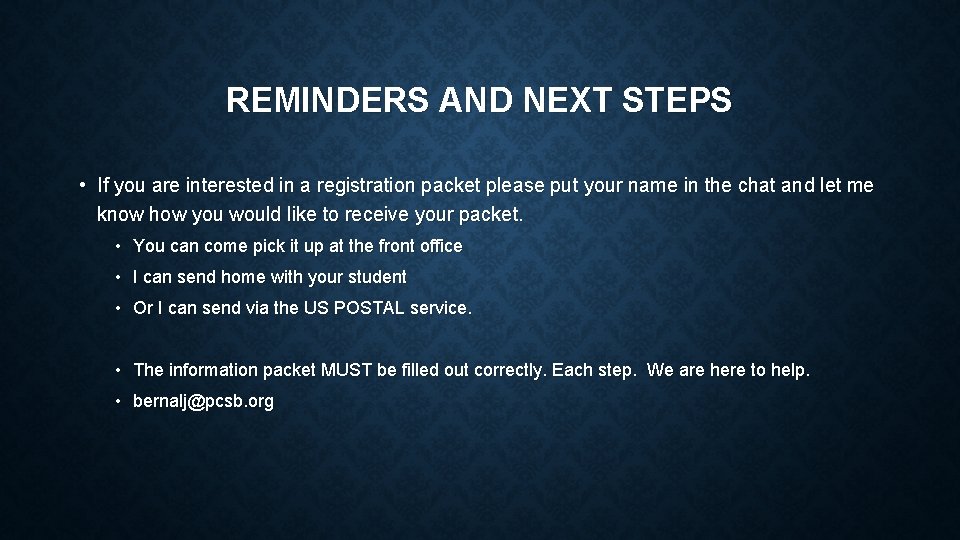 REMINDERS AND NEXT STEPS

• If you are interested in a registration packet please put your name in the chat and let me know how you would like to receive your packet.

• You can come pick it up at the front office
• I can send home with your student
• Or I can send via the US POSTAL service.

• The information packet MUST be filled out correctly. Each step. We are here to help.
• bernalj@pcsb.org